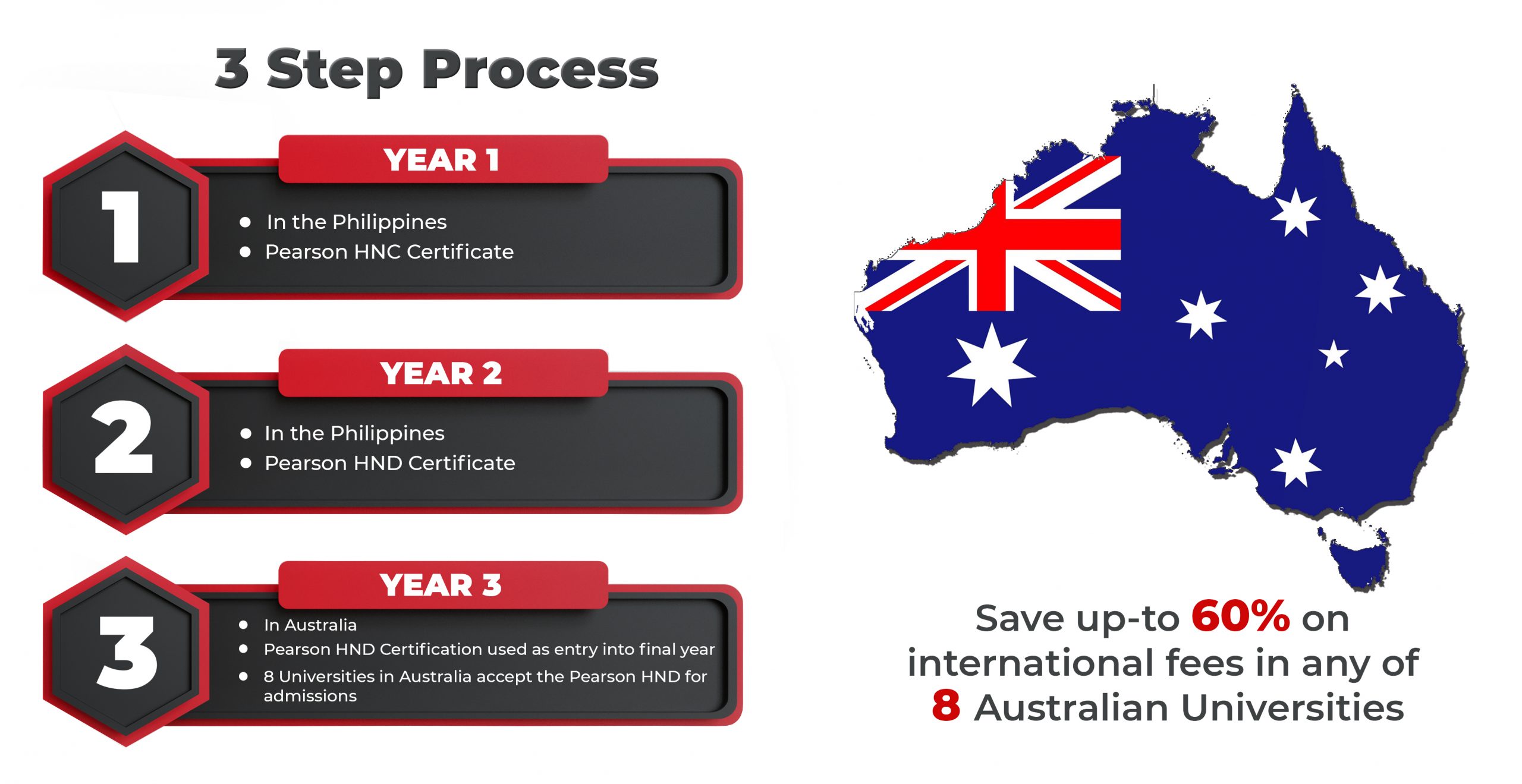 3 Step Process

1

YEAR 1

- In the Philippines
- Pearson HNC Certificate

2

YEAR 2

- In the Philippines
- Pearson HND Certificate

3

YEAR 3

- In Australia
- Pearson HND Certification used as entry into final year
- 8 Universities in Australia accept the Pearson HND for admissions

Save up-to 60% on international fees in any of 8 Australian Universities